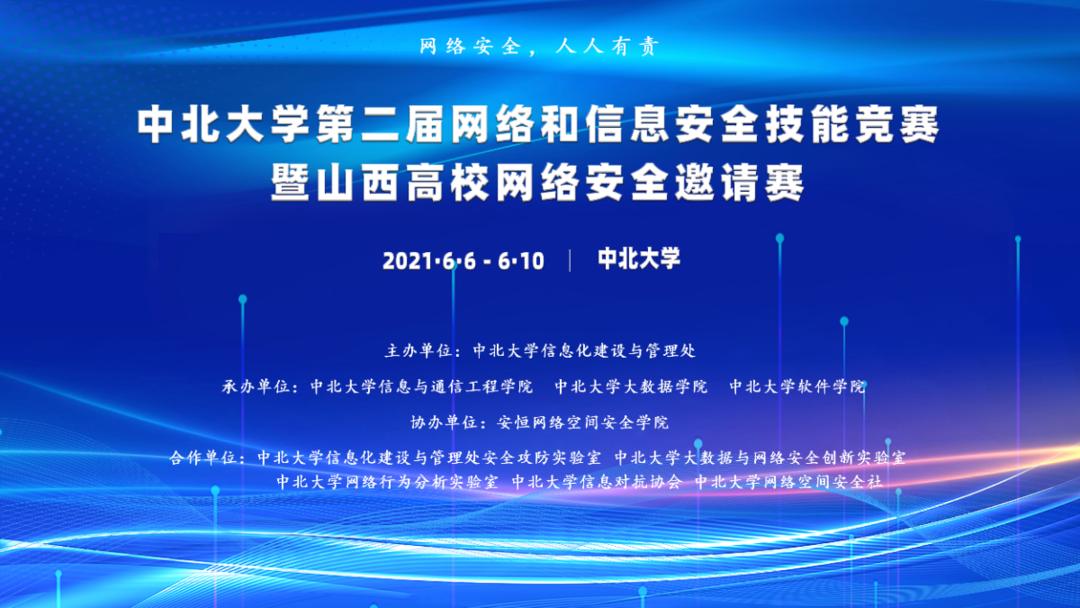 网络安全，人人有责

中北大学第二届网络和信息安全技能竞赛
暨山西高校网络安全邀请赛

2021·6·6 - 6·10 | 中北大学

主办单位：中北大学信息化建设与管理处

承办单位：中北大学信息与通信工程学院 中北大学大数据学院 中北大学软件学院

协办单位：安恒网络空间安全学院

合作单位：中北大学信息化建设与管理处安全攻防实验室 中北大学大数据与网络安全创新实验室 中北大学网络行为分析实验室 中北大学信息对抗协会 中北大学网络空间安全社